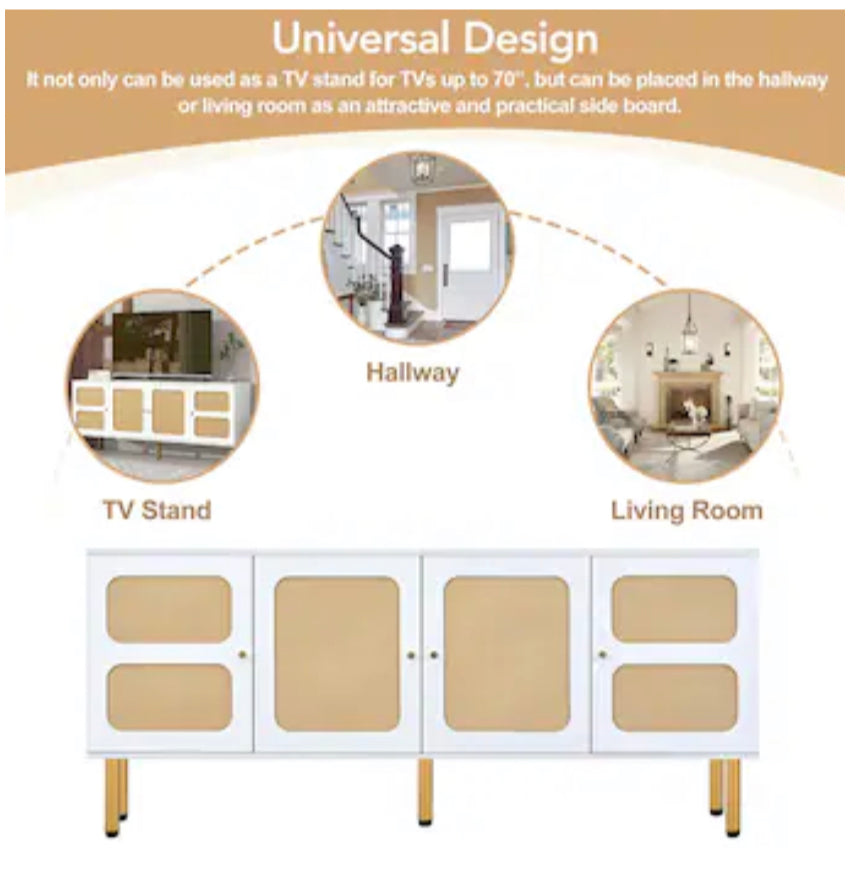 Universal Design

It not only can be used as a TV stand for TVs up to 70", but can be placed in the hallway or living room as an attractive and practical side board.

Hallway

TV Stand

Living Room